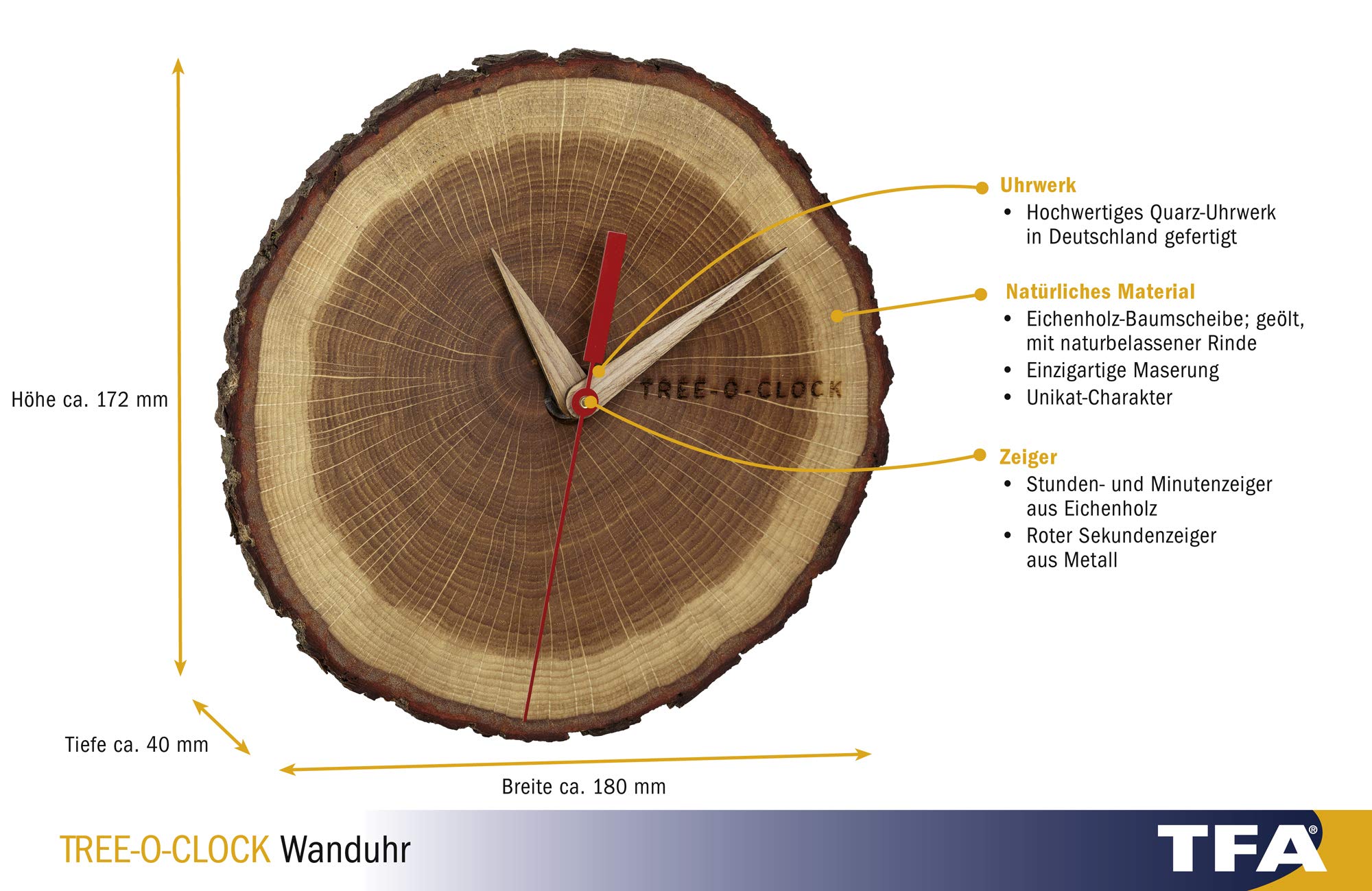 Höhe ca. 172 mm

TREE-O-CLOCK

Uhrwerk
• Hochwertiges Quarz-Uhrwerk in Deutschland gefertigt

Natürliches Material
• Eichenholz-Baumscheibe; geölt, mit naturbelassener Rinde
• Einzigartige Maserung
• Unikat-Charakter

Zeiger
• Stunden- und Minutenzeiger aus Eichenholz
• Roter Sekundenzeiger aus Metall

Tiefe ca. 40 mm

Breite ca. 180 mm

TREE-O-CLOCK Wanduhr

TFA®